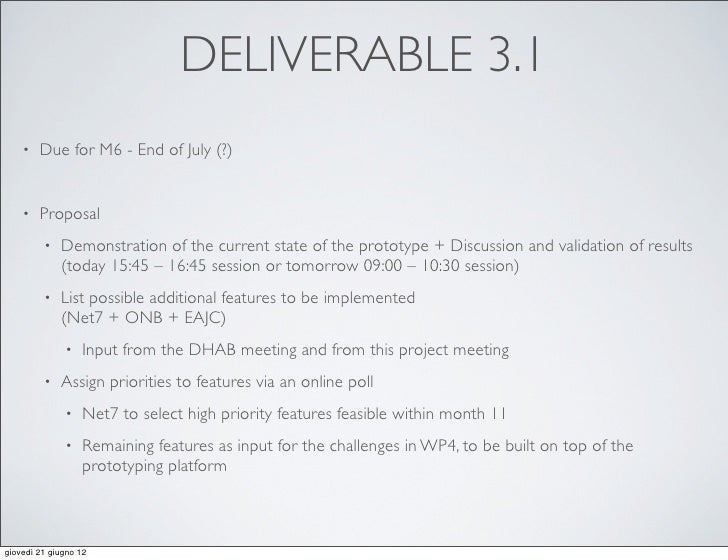 DELIVERABLE 3.1

• Due for M6 - End of July (?)

• Proposal

• Demonstration of the current state of the prototype + Discussion and validation of results (today 15:45 – 16:45 session or tomorrow 09:00 – 10:30 session)

• List possible additional features to be implemented (Net7 + ONB + EAJC)

• Input from the DHAB meeting and from this project meeting

• Assign priorities to features via an online poll

• Net7 to select high priority features feasible within month 11

• Remaining features as input for the challenges in WP4, to be built on top of the prototyping platform

giovedì 21 giugno 12